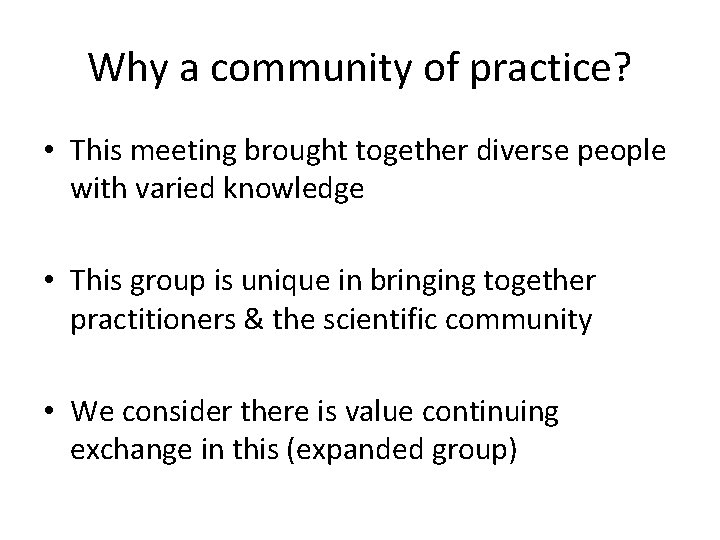 Why a community of practice?

• This meeting brought together diverse people with varied knowledge

• This group is unique in bringing together practitioners & the scientific community

• We consider there is value continuing exchange in this (expanded group)